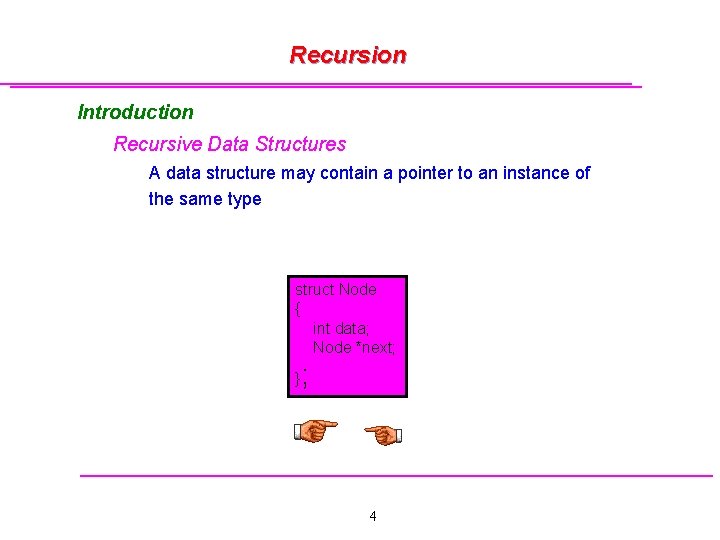 Recursion

Introduction

Recursive Data Structures

A data structure may contain a pointer to an instance of the same type

struct Node
{
int data;
Node *next;
};

4